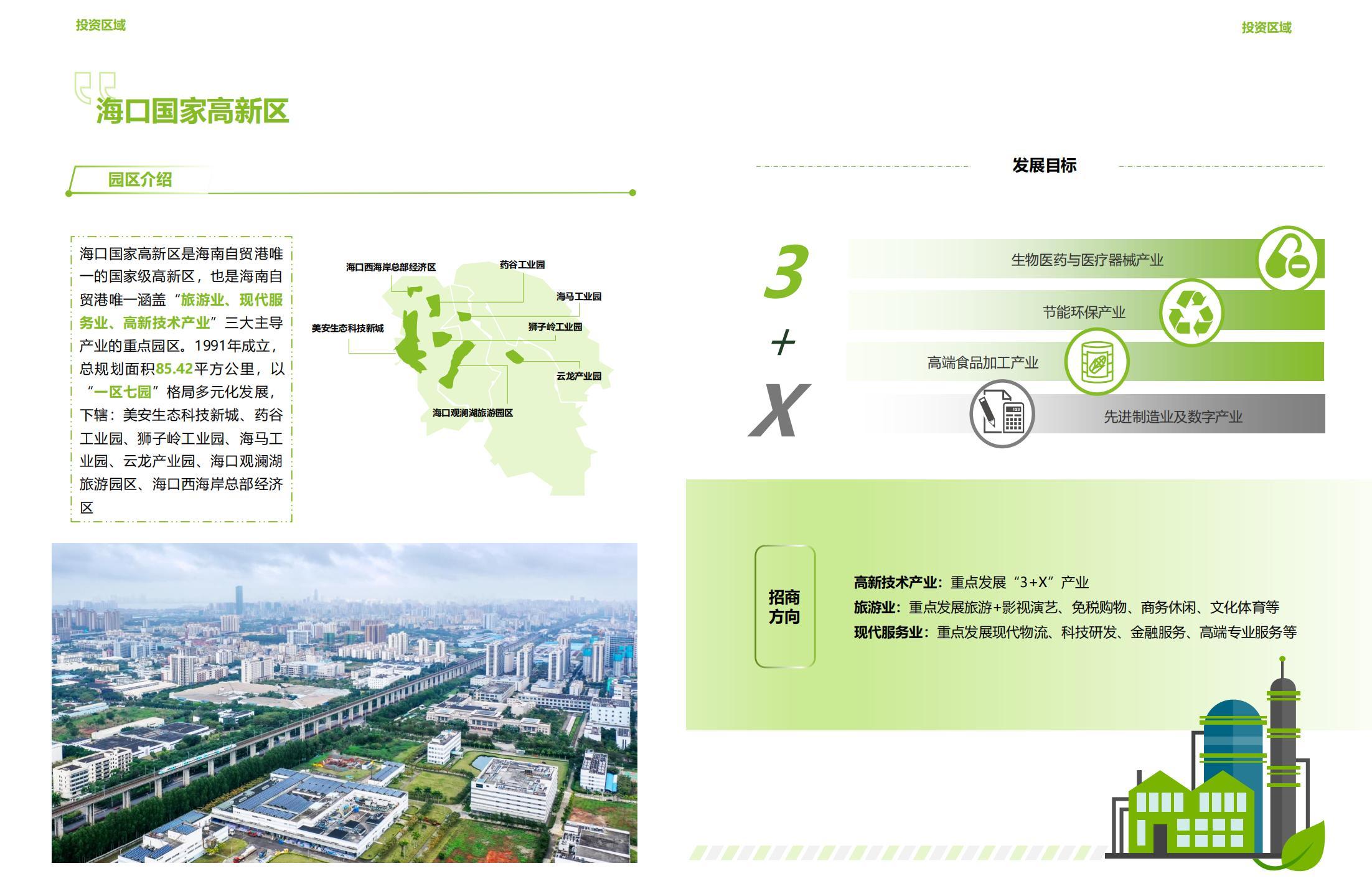 投资区域

海口国家高新区

园区介绍

海口国家高新区是海南自贸港唯一的国家级高新区，也是海南自贸港唯一涵盖“旅游业、现代服务业、高新技术产业”三大主导产业的重点园区。1991年成立，总规划面积85.42平方公里，以“一区七园”格局多元化发展，下辖：美安生态科技新城、药谷工业园、狮子岭工业园、海马工业园、云龙产业园、海口观澜湖旅游园区、海口西海岸总部经济区

海口西海岸总部经济区
药谷工业园
海马工业园
美安生态科技新城
狮子岭工业园
云龙产业园
海口观澜湖旅游园区

投资区域

发展目标

3
+
X

生物医药与医疗器械产业
节能环保产业
高端食品加工产业
先进制造业及数字产业

招商方向

高新技术产业：重点发展“3+X”产业
旅游业：重点发展旅游+影视演艺、免税购物、商务休闲、文化体育等
现代服务业：重点发展现代物流、科技研发、金融服务、高端专业服务等